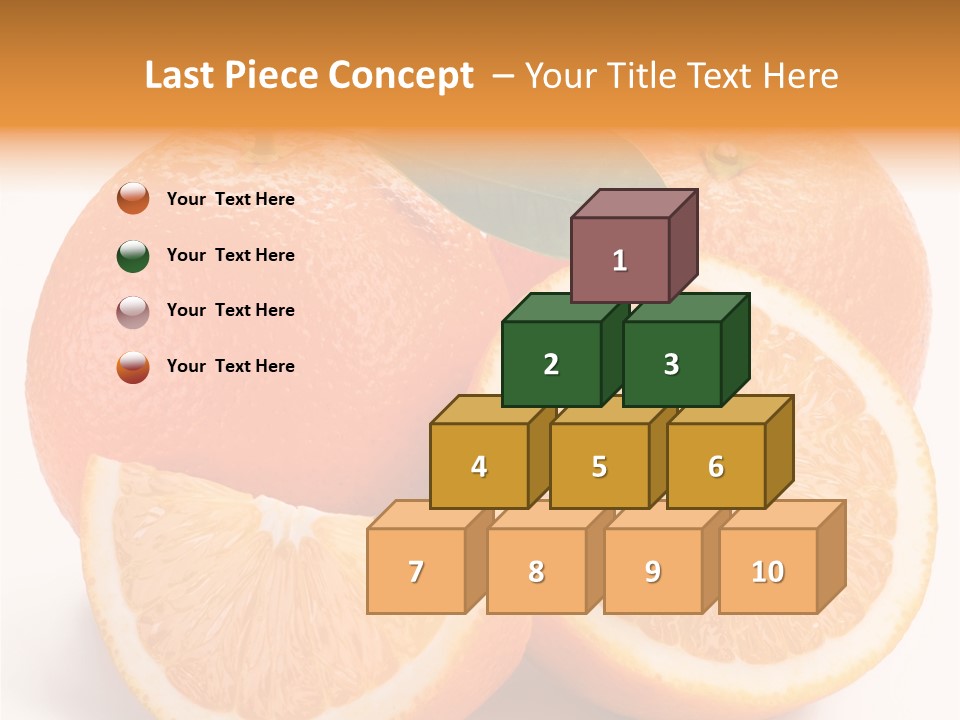 Last Piece Concept – Your Title Text Here

Your Text Here

Your Text Here

Your Text Here

Your Text Here

1

2 3

4 5 6

7 8 9 10